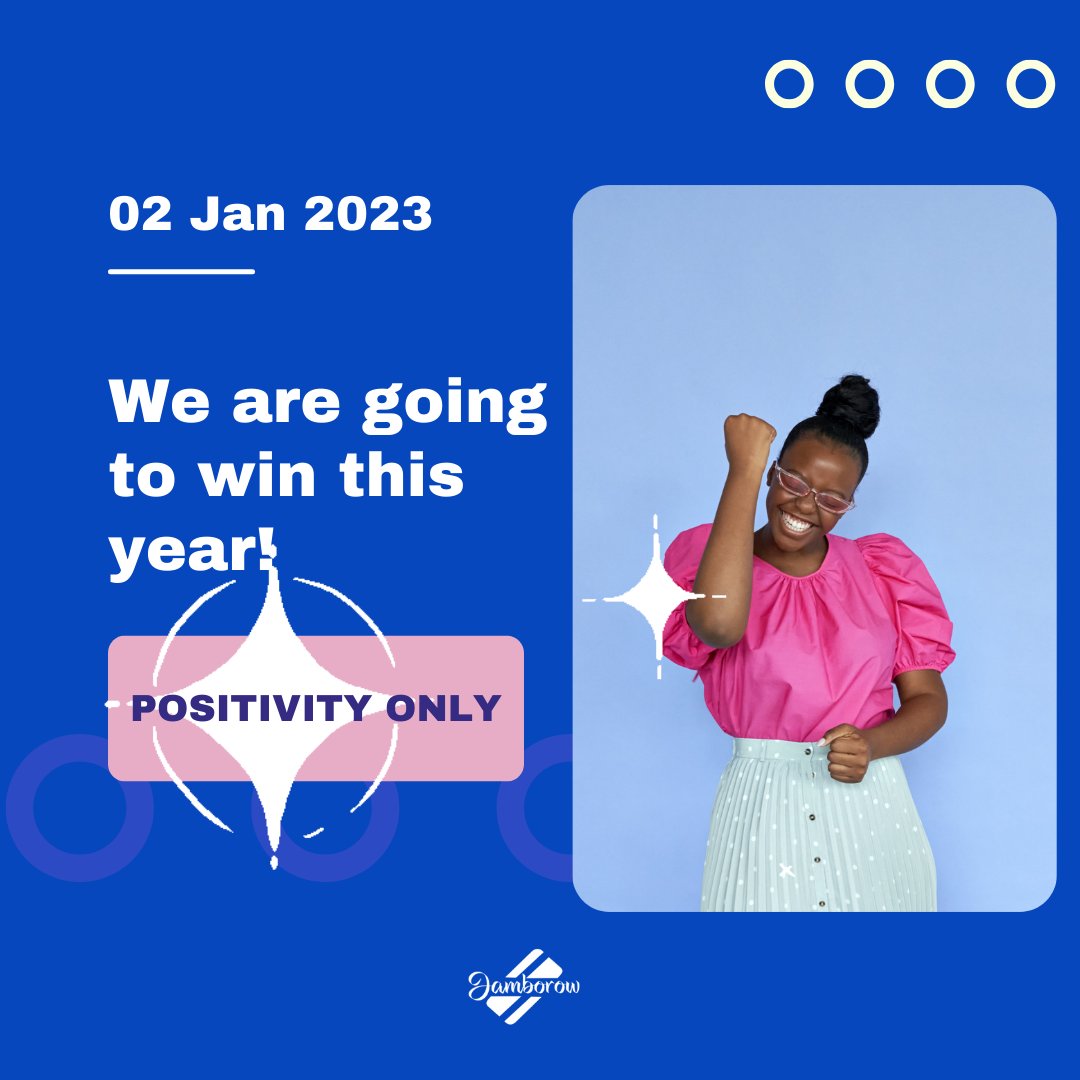 02 Jan 2023

We are going to win this year!

POSITIVITY ONLY

Jamborow